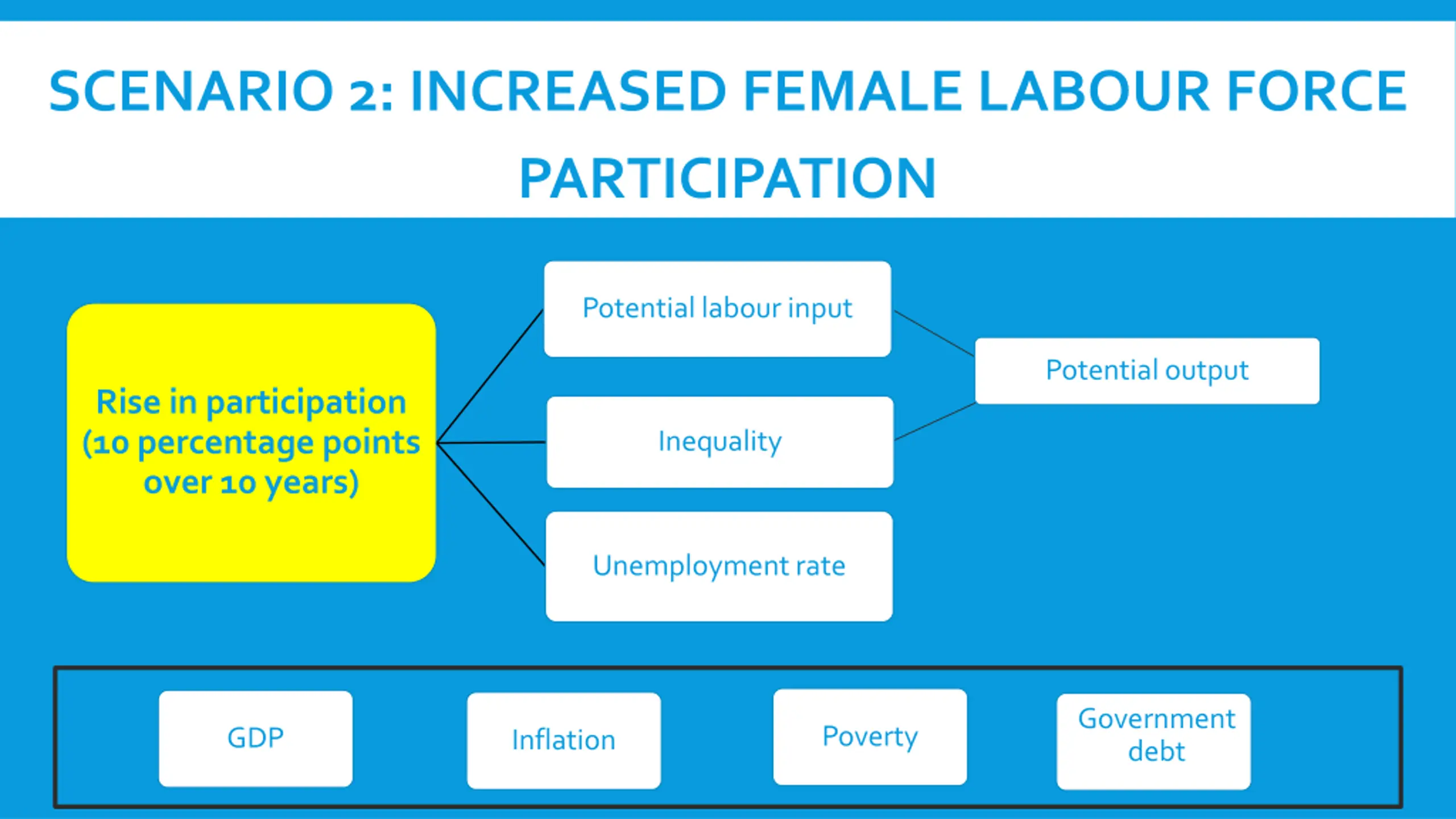 SCENARIO 2: INCREASED FEMALE LABOUR FORCE PARTICIPATION

Rise in participation (10 percentage points over 10 years)

Potential labour input

Inequality

Unemployment rate

Potential output

GDP

Inflation

Poverty

Government debt